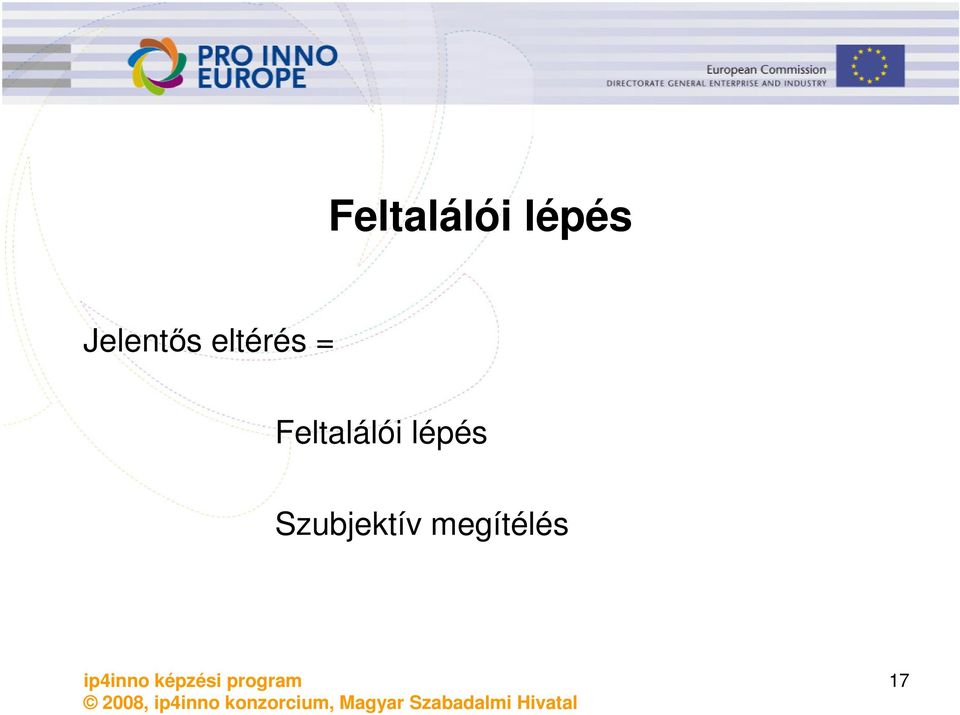 PRO INNO EUROPE

European Commission
DIRECTORATE GENERAL ENTERPRISE AND INDUSTRY

Feltalálói lépés

Jelentős eltérés =

Feltalálói lépés

Szubjektív megítélés

ip4inno képzési program
© 2008, ip4inno konzorcium, Magyar Szabadalmi Hivatal

17